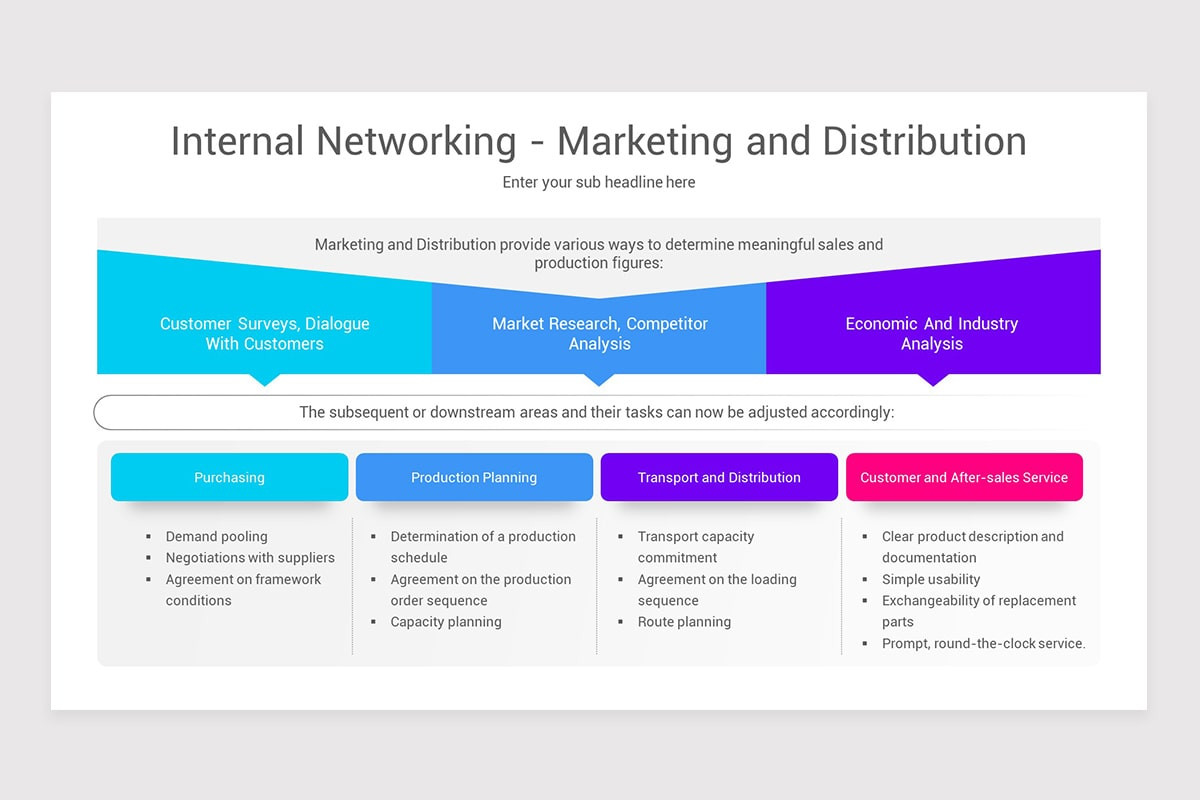 Internal Networking - Marketing and Distribution

Enter your sub headline here

Marketing and Distribution provide various ways to determine meaningful sales and production figures:

Customer Surveys, Dialogue With Customers

Market Research, Competitor Analysis

Economic And Industry Analysis

The subsequent or downstream areas and their tasks can now be adjusted accordingly:

Purchasing

- Demand pooling
- Negotiations with suppliers
- Agreement on framework conditions

Production Planning

- Determination of a production schedule
- Agreement on the production order sequence
- Capacity planning

Transport and Distribution

- Transport capacity commitment
- Agreement on the loading sequence
- Route planning

Customer and After-sales Service

- Clear product description and documentation
- Simple usability
- Exchangeability of replacement parts
- Prompt, round-the-clock service.